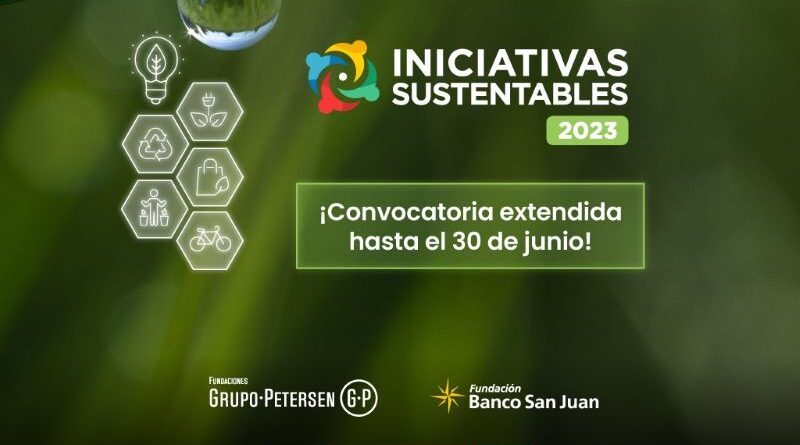 INICIATIVAS SUSTENTABLES
2023

¡Convocatoria extendida hasta el 30 de junio!

FUNDACIONES
GRUPO·PETERSEN G·P

Fundación
Banco San Juan